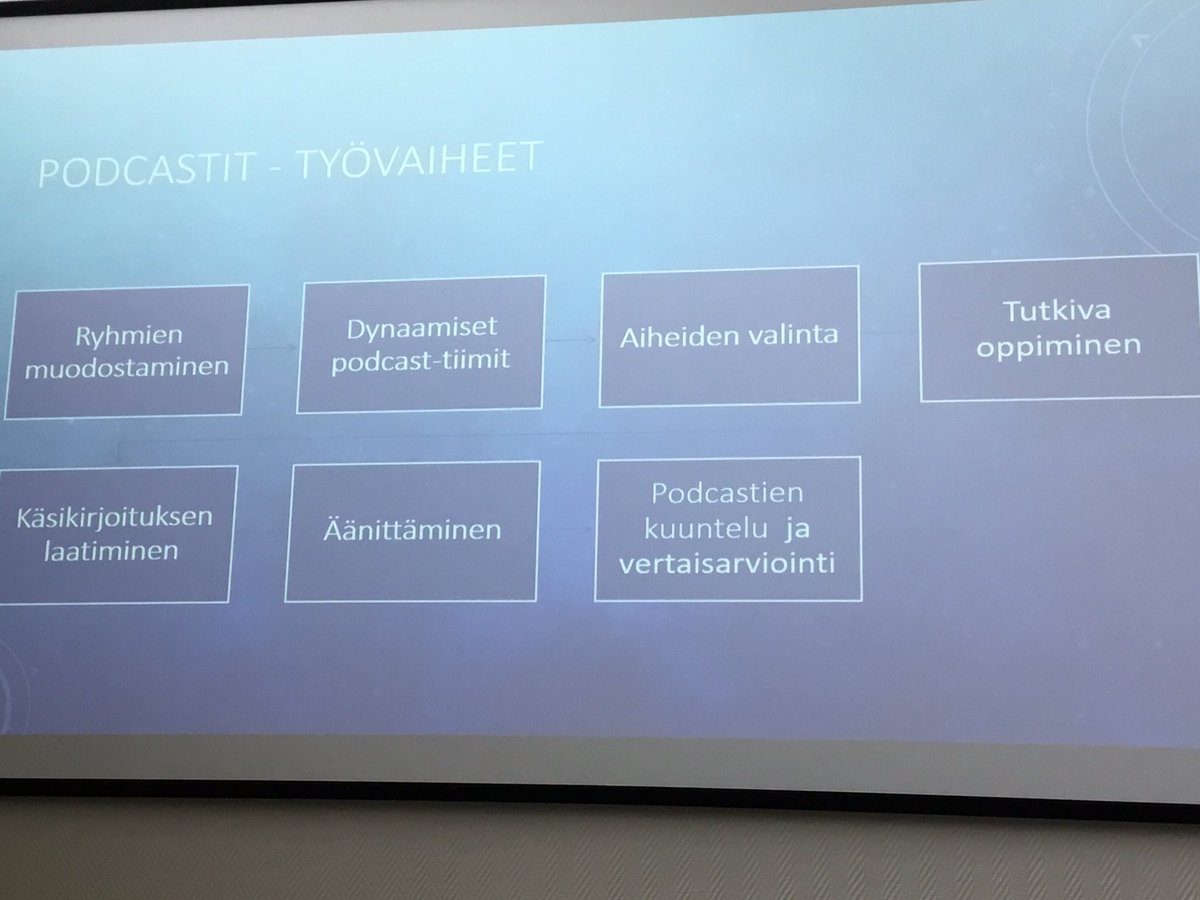 PODCASTIT - TYÖVAIHEET

Ryhmien muodostaminen

Dynaamiset podcast-tiimit

Aiheiden valinta

Tutkiva oppiminen

Käsikirjoituksen laatiminen

Äänittäminen

Podcastien kuuntelu ja vertaisarviointi